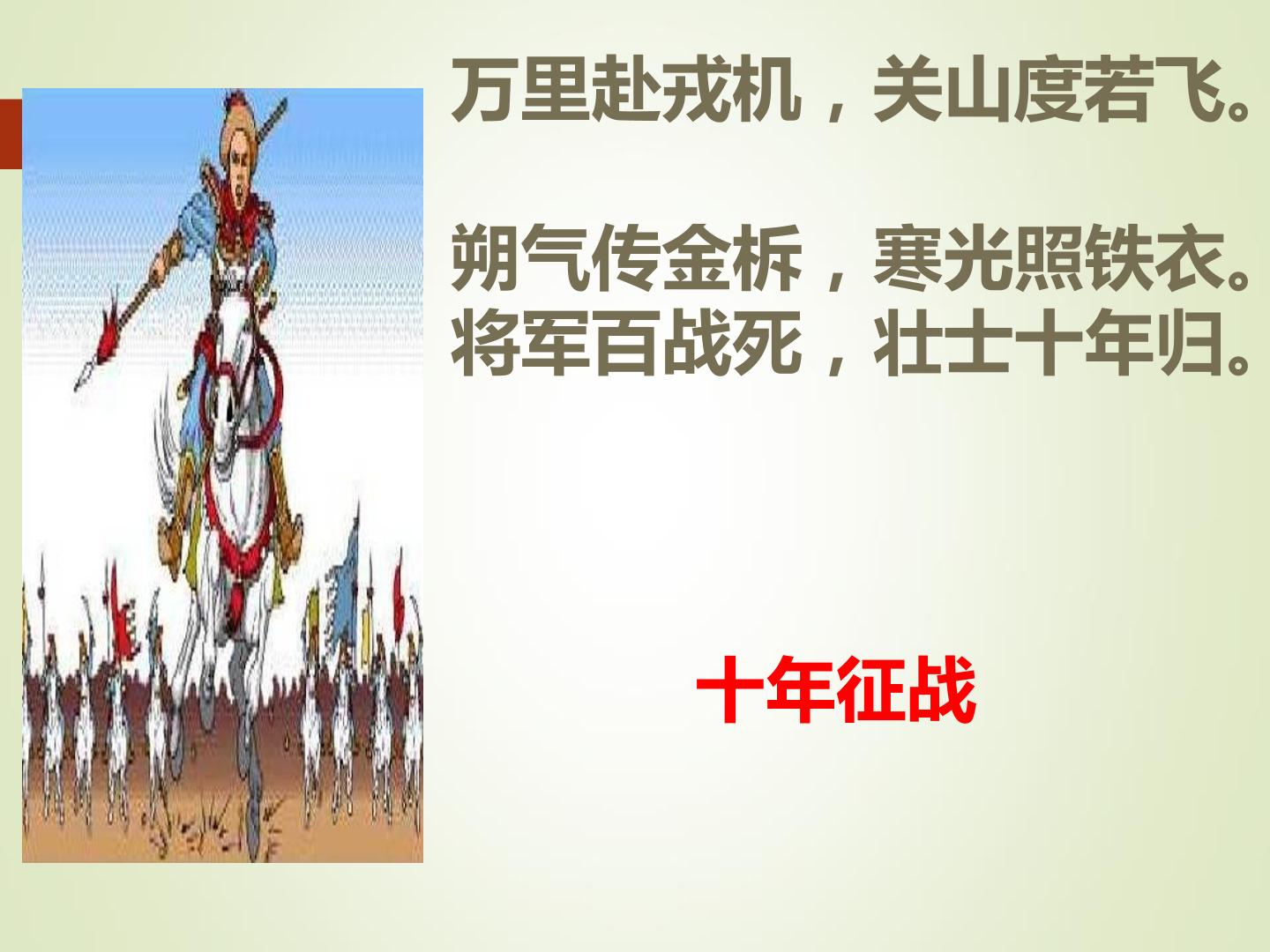 万里赴戎机，关山度若飞。

朔气传金柝，寒光照铁衣。
将军百战死，壮士十年归。

十年征战